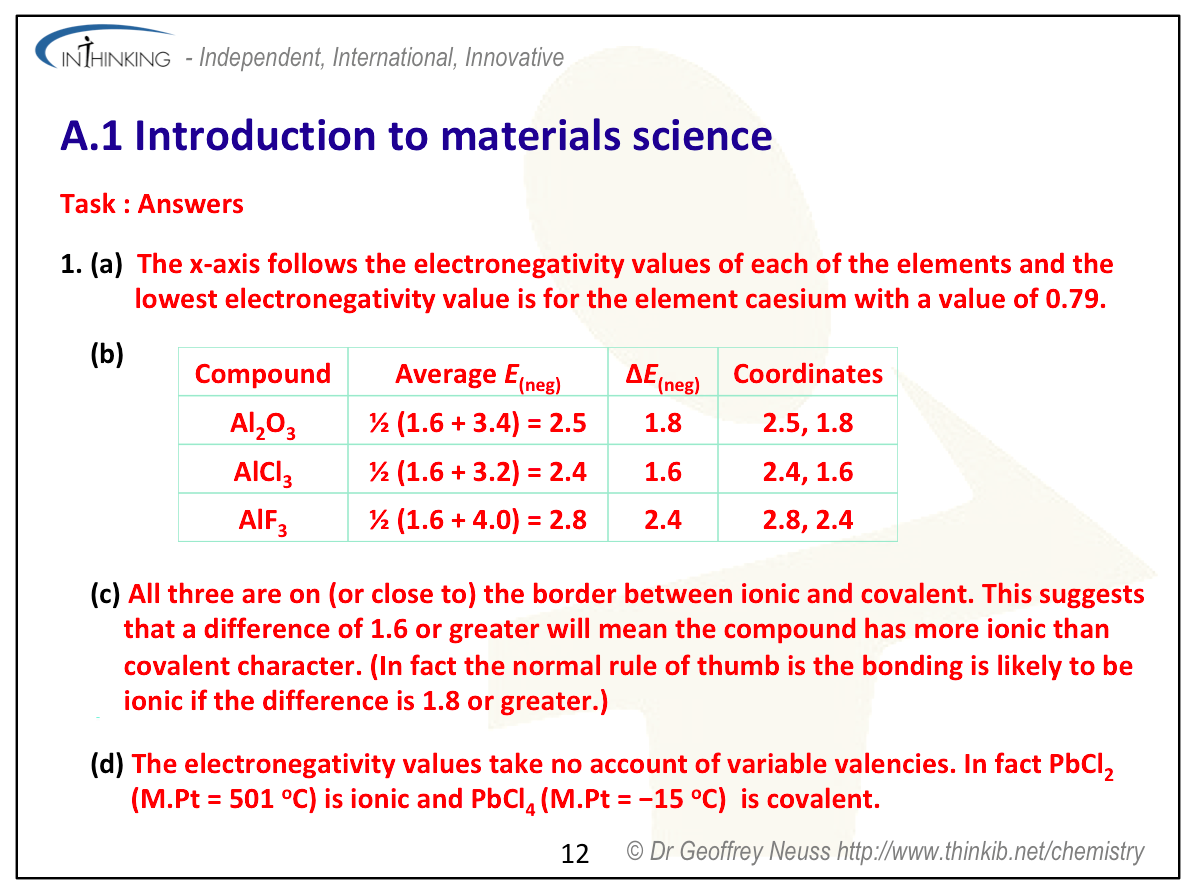 INTHINKING - Independent, International, Innovative

A.1 Introduction to materials science

Task : Answers

1. (a) The x-axis follows the electronegativity values of each of the elements and the lowest electronegativity value is for the element caesium with a value of 0.79.

(b)

| Compound | Average $E_{(neg)}$ | $\Delta E_{(neg)}$ | Coordinates |
|---|---|---|---|
| $Al_2O_3$ | ½ (1.6 + 3.4) = 2.5 | 1.8 | 2.5, 1.8 |
| $AlCl_3$ | ½ (1.6 + 3.2) = 2.4 | 1.6 | 2.4, 1.6 |
| $AlF_3$ | ½ (1.6 + 4.0) = 2.8 | 2.4 | 2.8, 2.4 |

(c) All three are on (or close to) the border between ionic and covalent. This suggests that a difference of 1.6 or greater will mean the compound has more ionic than covalent character. (In fact the normal rule of thumb is the bonding is likely to be ionic if the difference is 1.8 or greater.)

(d) The electronegativity values take no account of variable valencies. In fact $PbCl_2$ (M.Pt = 501 $^oC$) is ionic and $PbCl_4$ (M.Pt = −15 $^oC$) is covalent.

12 © Dr Geoffrey Neuss http://www.thinkib.net/chemistry